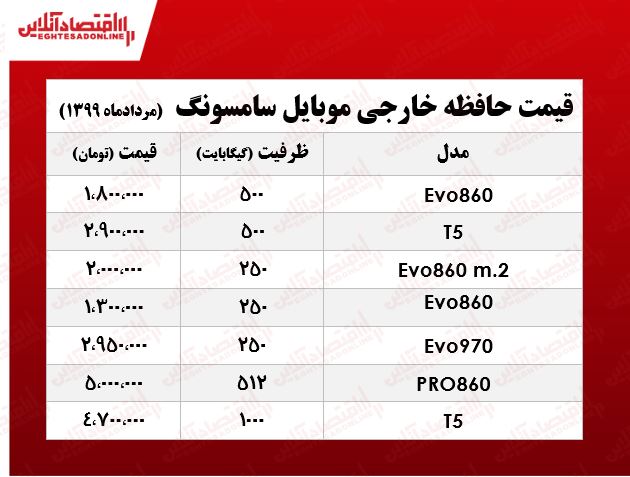 اقتصادآنلاین
EGHTESADONLINE

قیمت حافظه خارجی موبایل سامسونگ (مردادماه ۱۳۹۹)

| مدل | ظرفیت (گیگابایت) | قیمت (تومان) |
|---|---|---|
| Evo860 | ۵۰۰ | ۱،۸۰۰،۰۰۰ |
| T5 | ۵۰۰ | ۲،۹۰۰،۰۰۰ |
| Evo860 m.2 | ۲۵۰ | ۲،۰۰۰،۰۰۰ |
| Evo860 | ۲۵۰ | ۱،۳۰۰،۰۰۰ |
| Evo970 | ۲۵۰ | ۲،۹۵۰،۰۰۰ |
| PRO860 | ۵۱۲ | ۵،۰۰۰،۰۰۰ |
| T5 | ۱۰۰۰ | ۴،۷۰۰،۰۰۰ |